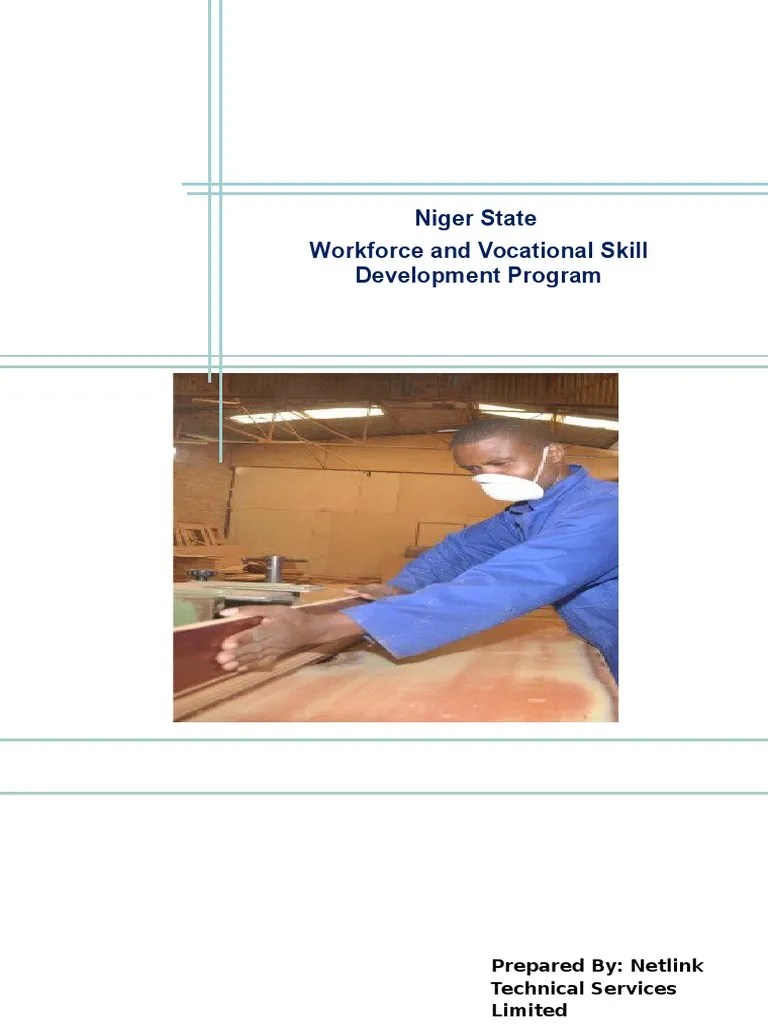 Niger State

Workforce and Vocational Skill Development Program

Prepared By: Netlink Technical Services Limited